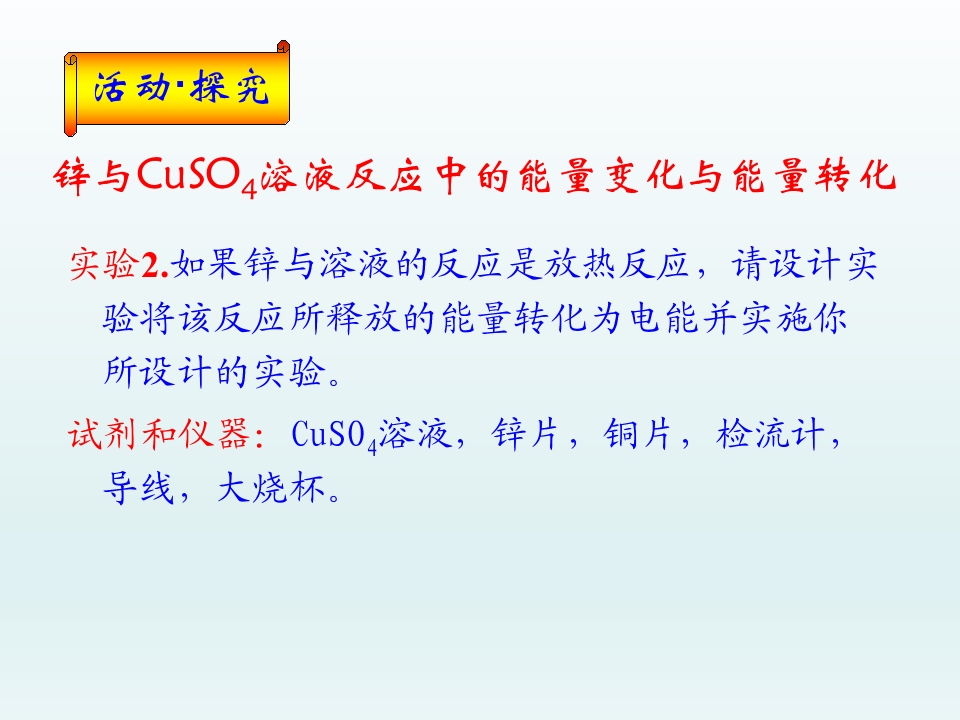 活动·探究

锌与$CuSO_4$溶液反应中的能量变化与能量转化

实验2.如果锌与溶液的反应是放热反应，请设计实验将该反应所释放的能量转化为电能并实施你所设计的实验。

试剂和仪器：$CuSO_4$溶液，锌片，铜片，检流计，导线，大烧杯。